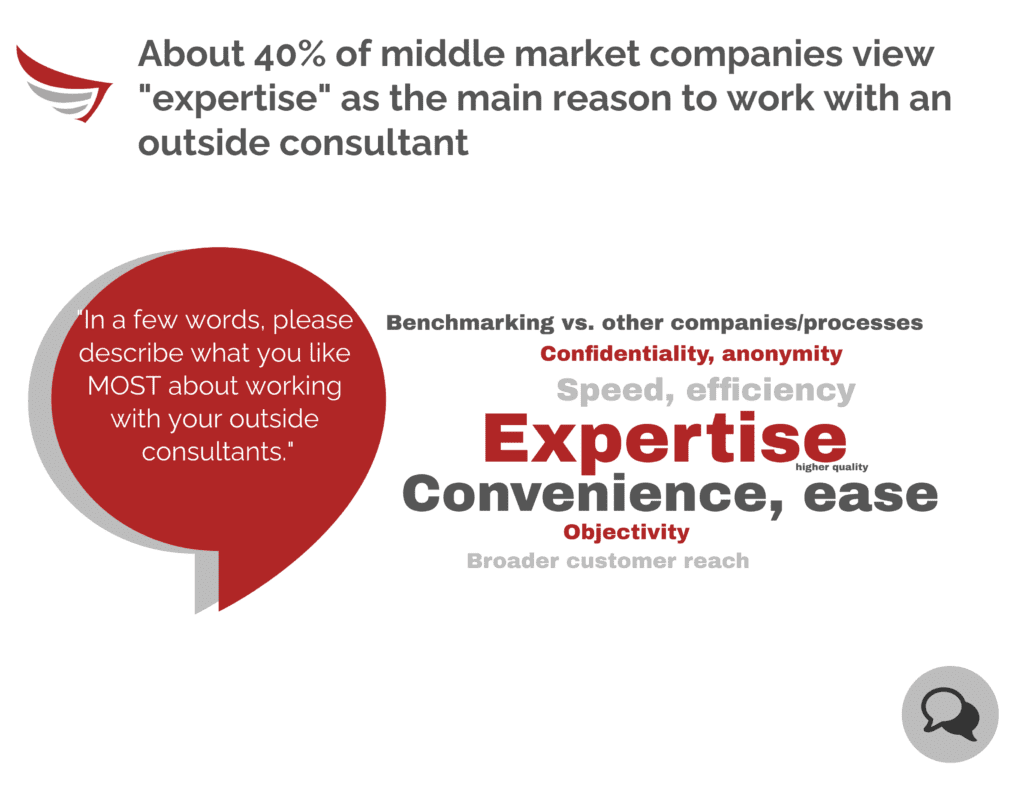 About 40% of middle market companies view "expertise" as the main reason to work with an outside consultant

"In a few words, please describe what you like MOST about working with your outside consultants."

Benchmarking vs. other companies/processes

Confidentiality, anonymity

Speed, efficiency

Expertise

higher quality

Convenience, ease

Objectivity

Broader customer reach